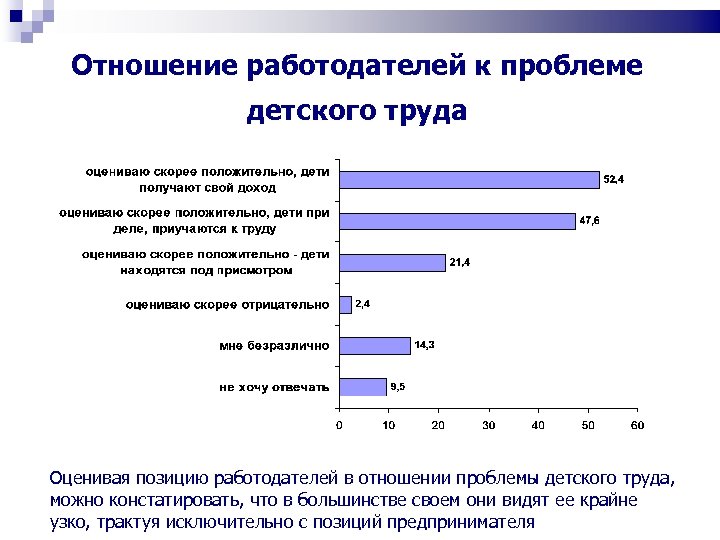 Отношение работодателей к проблеме детского труда

оцениваю скорее положительно, дети получают свой доход
52,4
оцениваю скорее положительно, дети при деле, приучаются к труду
47,6
оцениваю скорее положительно - дети находятся под присмотром
21,4
оцениваю скорее отрицательно
2,4
мне безразлично
14,3
не хочу отвечать
9,5

0 10 20 30 40 50 60

Оценивая позицию работодателей в отношении проблемы детского труда, можно констатировать, что в большинстве своем они видят ее крайне узко, трактуя исключительно с позиций предпринимателя